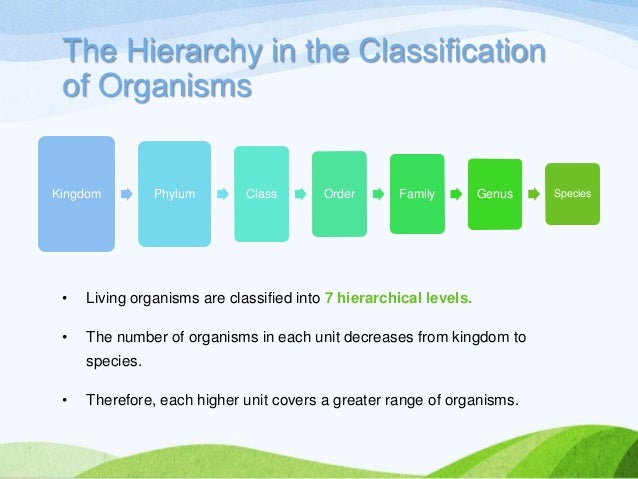 The Hierarchy in the Classification of Organisms

Kingdom

Phylum

Class

Order

Family

Genus

Species

• Living organisms are classified into 7 hierarchical levels.

• The number of organisms in each unit decreases from kingdom to species.

• Therefore, each higher unit covers a greater range of organisms.